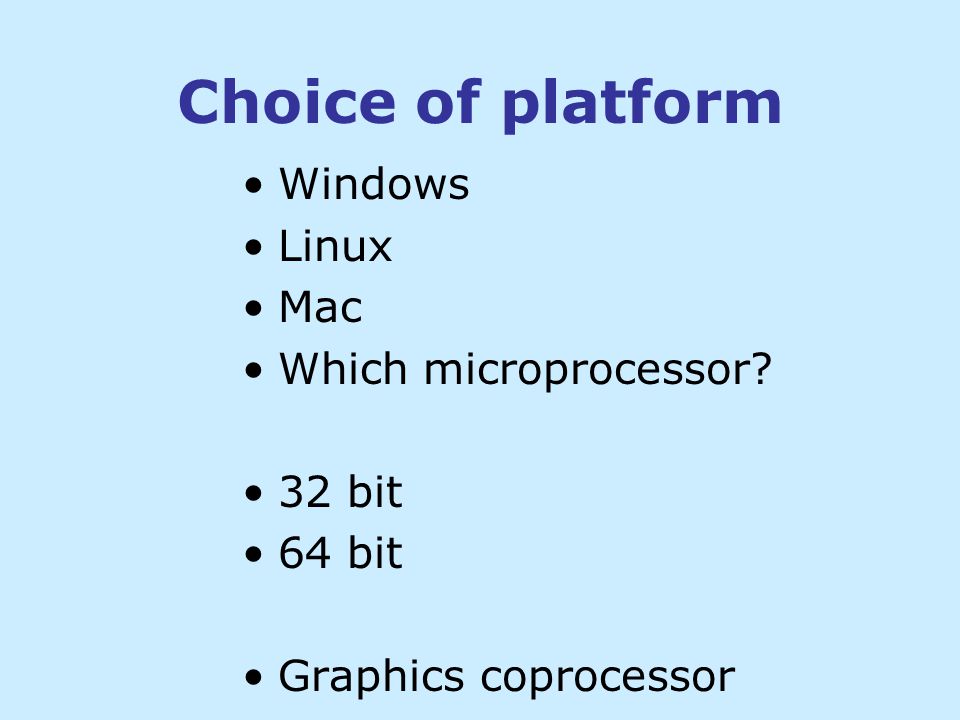 Choice of platform

• Windows
• Linux
• Mac
• Which microprocessor?

• 32 bit
• 64 bit

• Graphics coprocessor